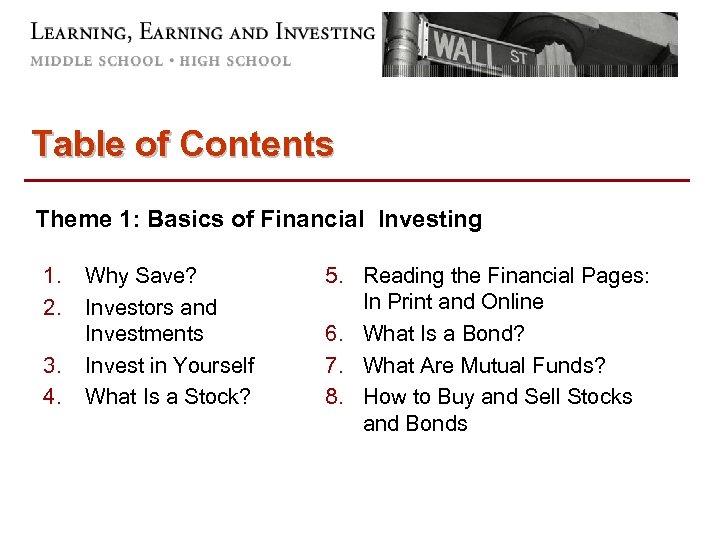 LEARNING, EARNING AND INVESTING
MIDDLE SCHOOL • HIGH SCHOOL

WALL ST

Table of Contents

Theme 1: Basics of Financial Investing

1. Why Save?
2. Investors and Investments
3. Invest in Yourself
4. What Is a Stock?

5. Reading the Financial Pages: In Print and Online
6. What Is a Bond?
7. What Are Mutual Funds?
8. How to Buy and Sell Stocks and Bonds